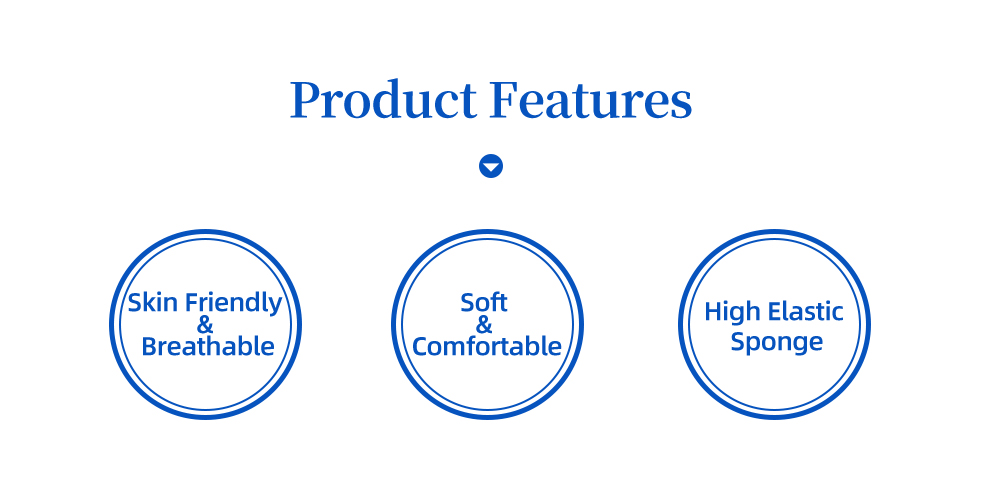 Product Features

Skin Friendly
&
Breathable

Soft
&
Comfortable

High Elastic
Sponge